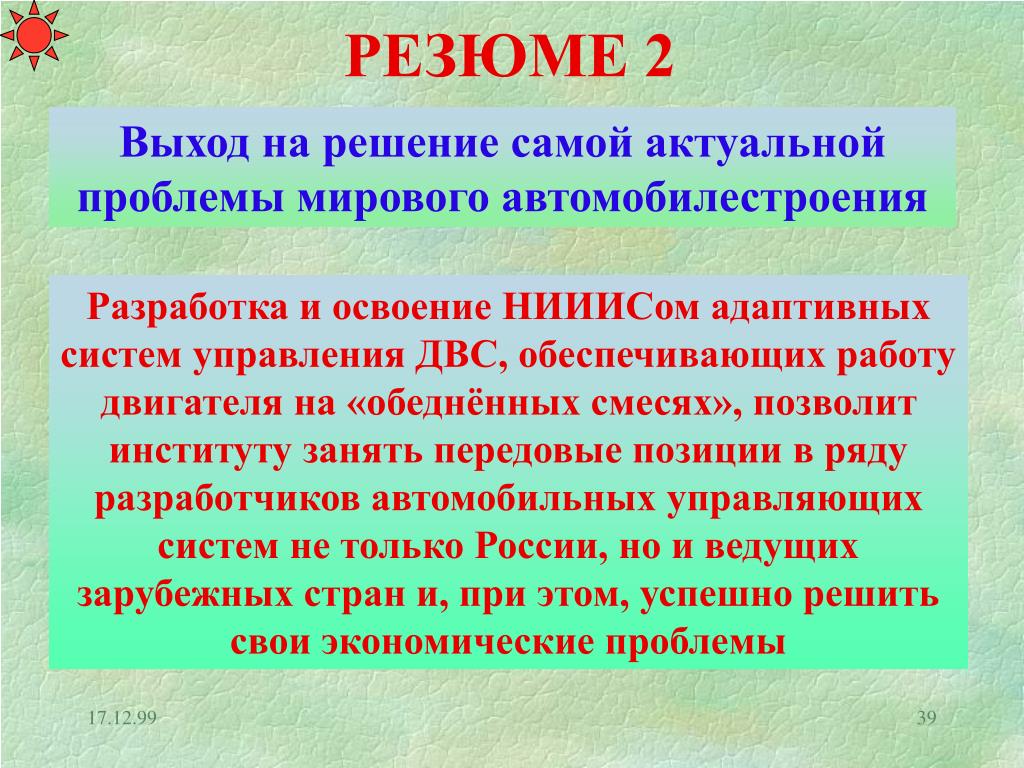 РЕЗЮМЕ 2

Выход на решение самой актуальной проблемы мирового автомобилестроения

Разработка и освоение НИИИСом адаптивных систем управления ДВС, обеспечивающих работу двигателя на «обеднённых смесях», позволит институту занять передовые позиции в ряду разработчиков автомобильных управляющих систем не только России, но и ведущих зарубежных стран и, при этом, успешно решить свои экономические проблемы

17.12.99

39